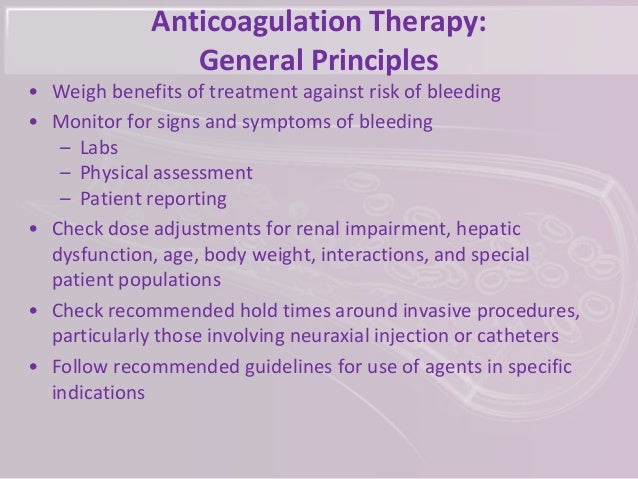 Anticoagulation Therapy:
General Principles

• Weigh benefits of treatment against risk of bleeding
• Monitor for signs and symptoms of bleeding
– Labs
– Physical assessment
– Patient reporting
• Check dose adjustments for renal impairment, hepatic dysfunction, age, body weight, interactions, and special patient populations
• Check recommended hold times around invasive procedures, particularly those involving neuraxial injection or catheters
• Follow recommended guidelines for use of agents in specific indications